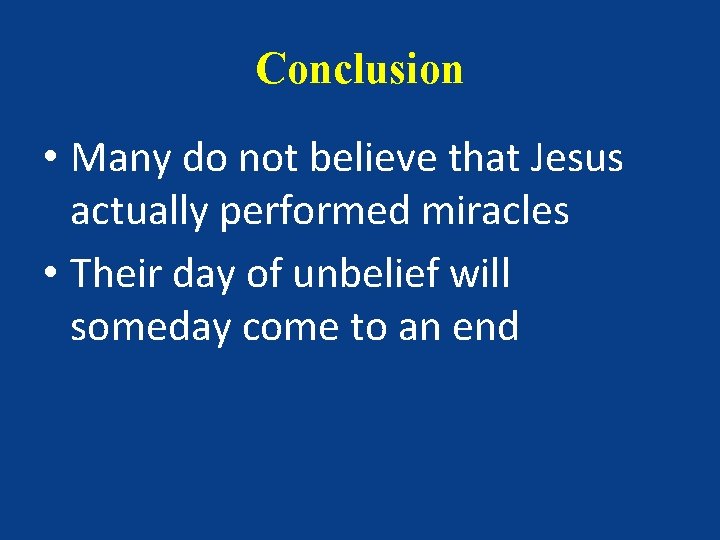 Conclusion

• Many do not believe that Jesus actually performed miracles
• Their day of unbelief will someday come to an end